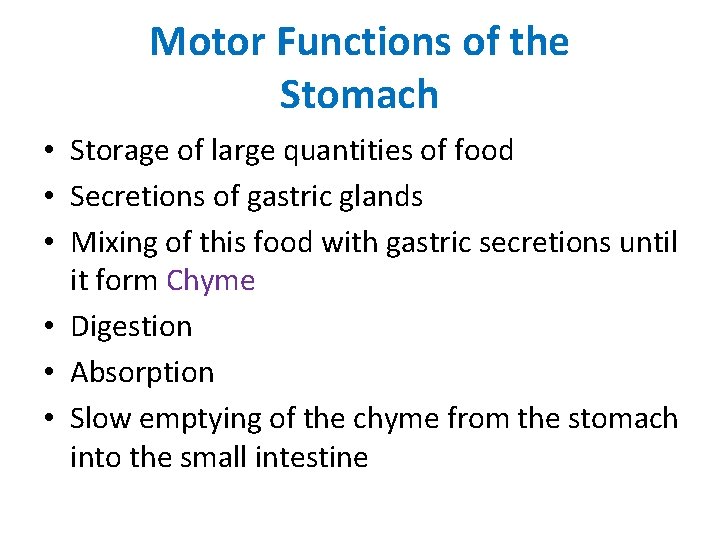 Motor Functions of the Stomach

• Storage of large quantities of food
• Secretions of gastric glands
• Mixing of this food with gastric secretions until it form Chyme
• Digestion
• Absorption
• Slow emptying of the chyme from the stomach into the small intestine